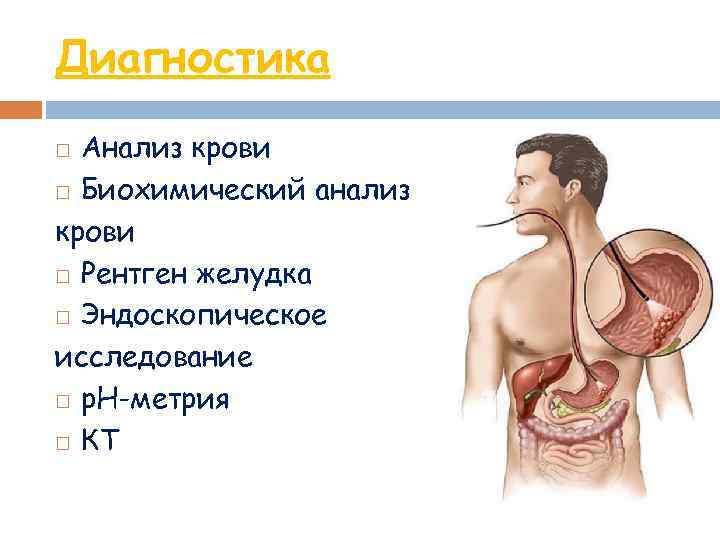 Диагностика

□ Анализ крови
□ Биохимический анализ крови
□ Рентген желудка
□ Эндоскопическое исследование
□ рН-метрия
□ КТ